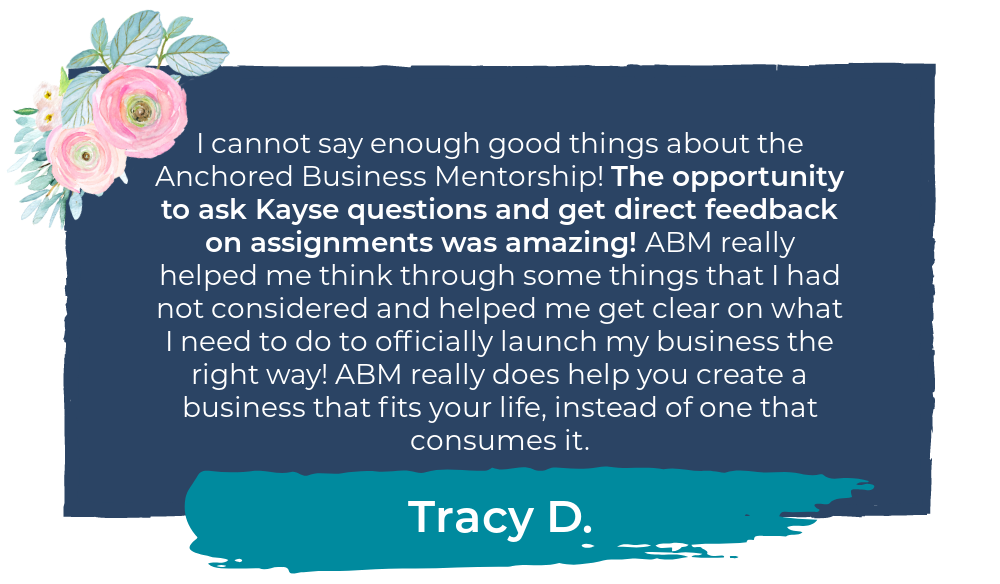 I cannot say enough good things about the Anchored Business Mentorship! The opportunity to ask Kayse questions and get direct feedback on assignments was amazing! ABM really helped me think through some things that I had not considered and helped me get clear on what I need to do to officially launch my business the right way! ABM really does help you create a business that fits your life, instead of one that consumes it.

Tracy D.